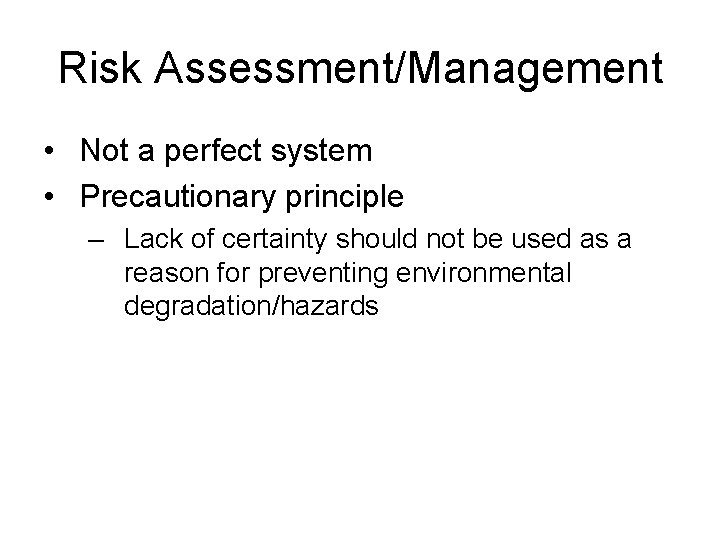 Risk Assessment/Management

• Not a perfect system
• Precautionary principle
– Lack of certainty should not be used as a reason for preventing environmental degradation/hazards